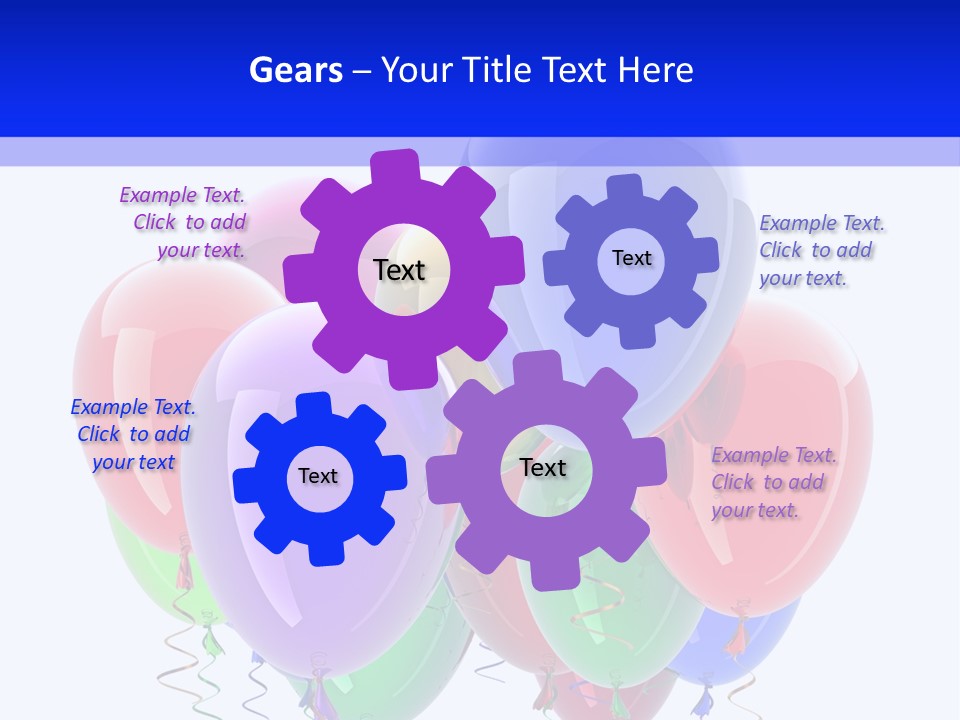 Gears – Your Title Text Here

Example Text. Click to add your text.

Text

Text

Example Text. Click to add your text.

Example Text. Click to add your text

Text

Text

Example Text. Click to add your text.